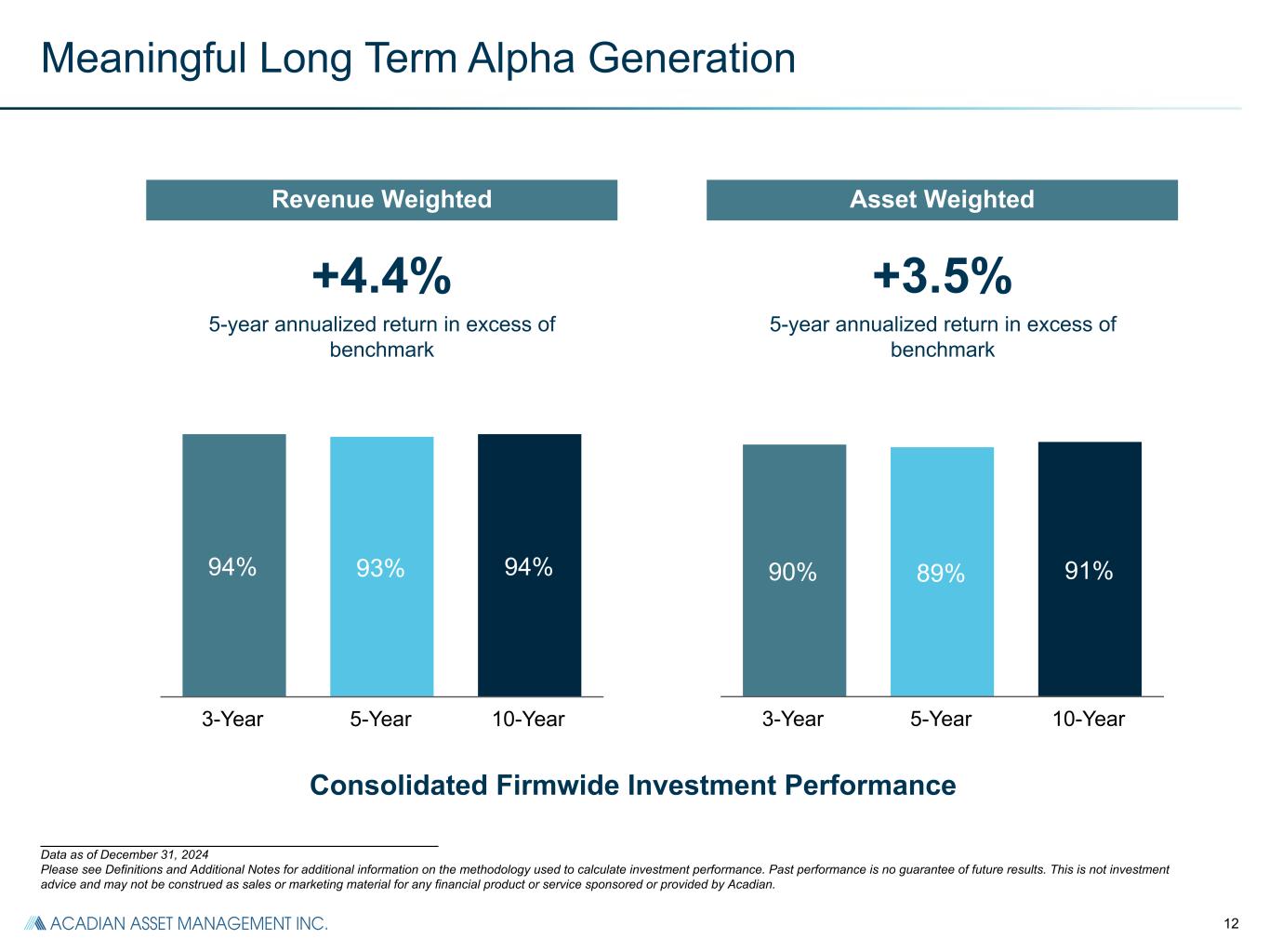 Meaningful Long Term Alpha Generation

Revenue Weighted

+4.4%

5-year annualized return in excess of benchmark

94%

93%

94%

3-Year

5-Year

10-Year

Asset Weighted

+3.5%

5-year annualized return in excess of benchmark

90%

89%

91%

3-Year

5-Year

10-Year

Consolidated Firmwide Investment Performance

Data as of December 31, 2024
Please see Definitions and Additional Notes for additional information on the methodology used to calculate investment performance. Past performance is no guarantee of future results. This is not investment advice and may not be construed as sales or marketing material for any financial product or service sponsored or provided by Acadian.

ACADIAN ASSET MANAGEMENT INC.

12